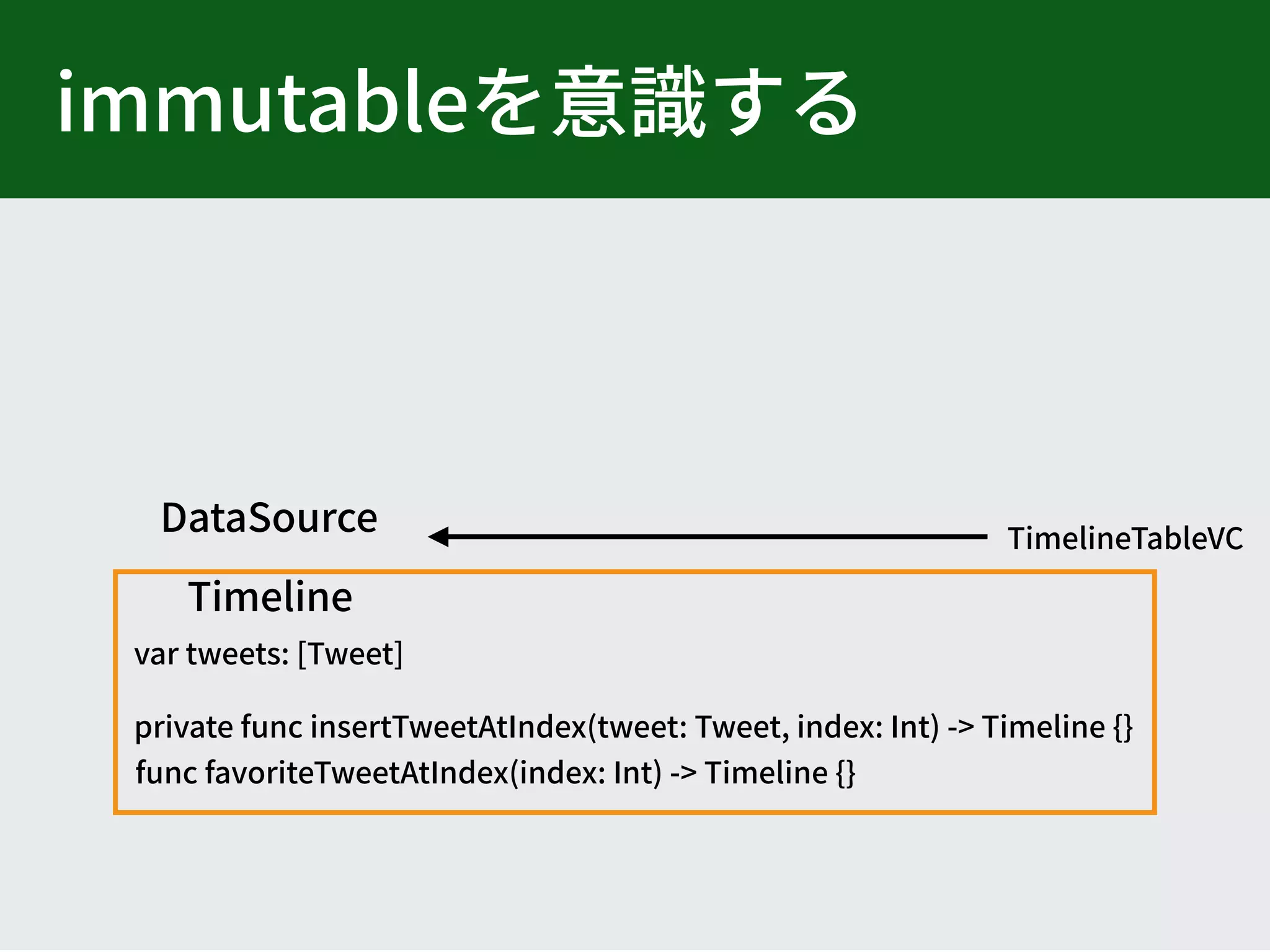 immutableを意識する

DataSource

TimelineTableVC

Timeline

var tweets: [Tweet]

private func insertTweetAtIndex(tweet: Tweet, index: Int) -> Timeline {}
func favoriteTweetAtIndex(index: Int) -> Timeline {}